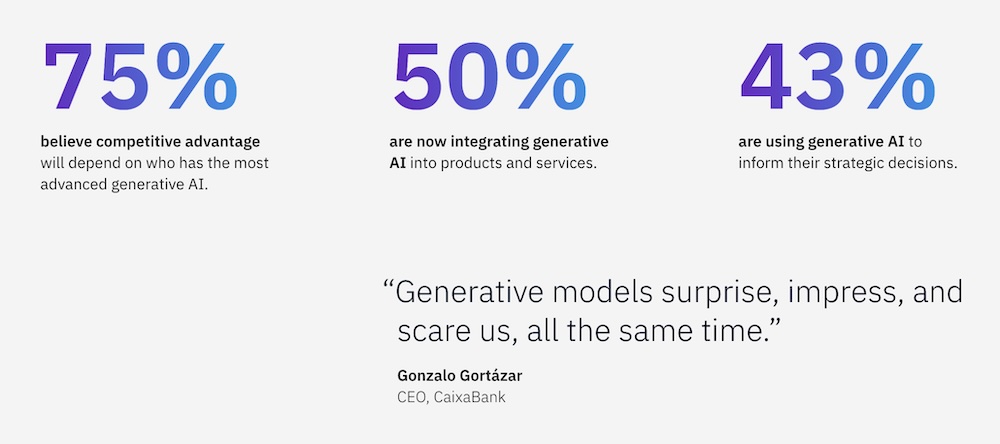 75%

believe competitive advantage will depend on who has the most advanced generative AI.

50%

are now integrating generative AI into products and services.

43%

are using generative AI to inform their strategic decisions.

“Generative models surprise, impress, and scare us, all the same time.”

Gonzalo Gortázar
CEO, CaixaBank